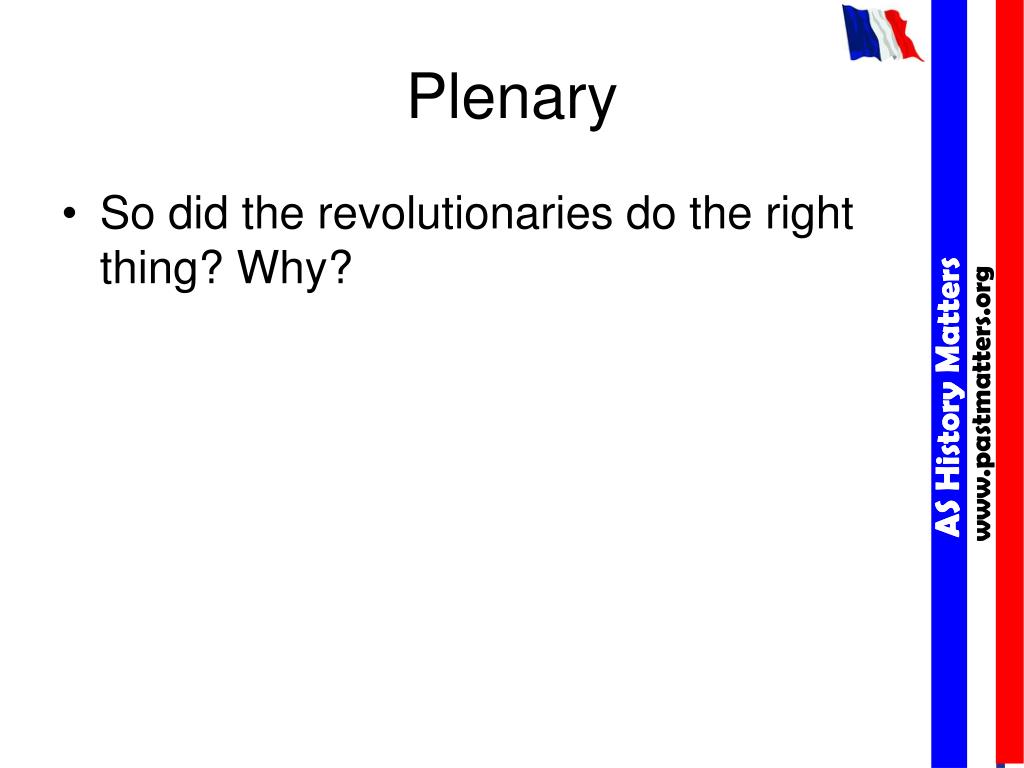 Plenary

• So did the revolutionaries do the right thing? Why?

AS History Matters
www.pastmatters.org